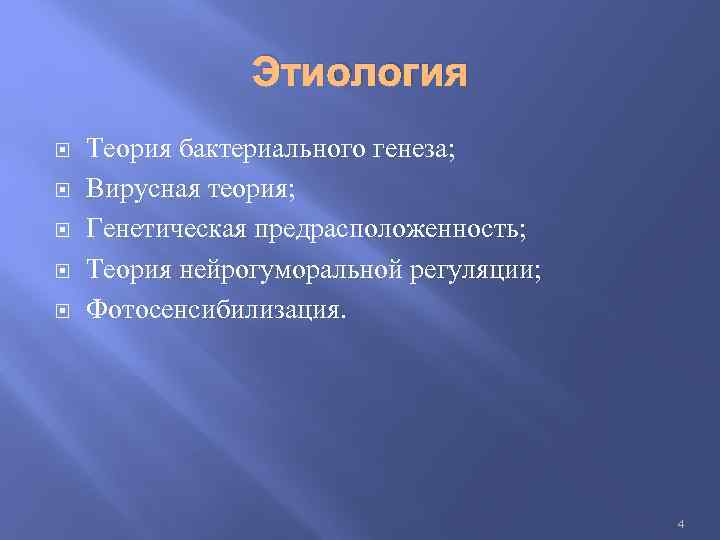 Этиология

Теория бактериального генеза;
Вирусная теория;
Генетическая предрасположенность;
Теория нейрогуморальной регуляции;
Фотосенсибилизация.

4